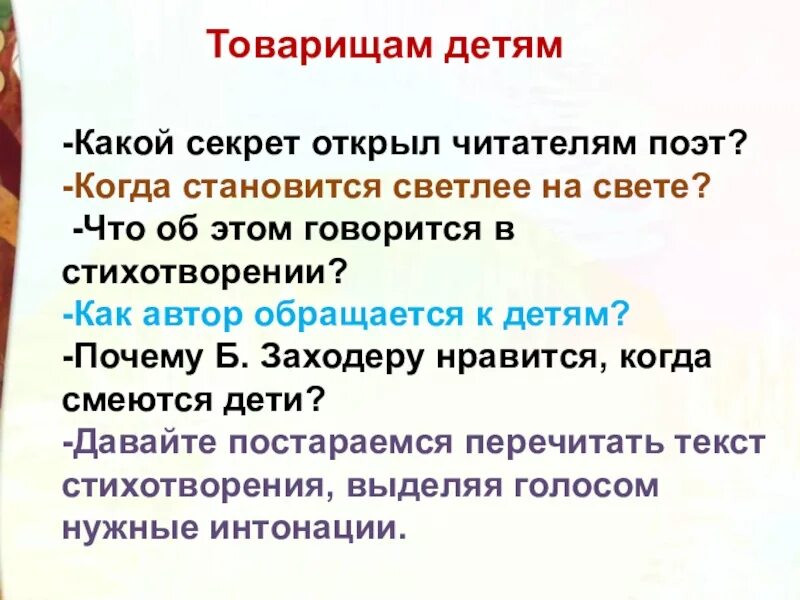 Товарищам детям

-Какой секрет открыл читателям поэт?
-Когда становится светлее на свете?
-Что об этом говорится в стихотворении?
-Как автор обращается к детям?
-Почему Б. Заходеру нравится, когда смеются дети?
-Давайте постараемся перечитать текст стихотворения, выделяя голосом нужные интонации.